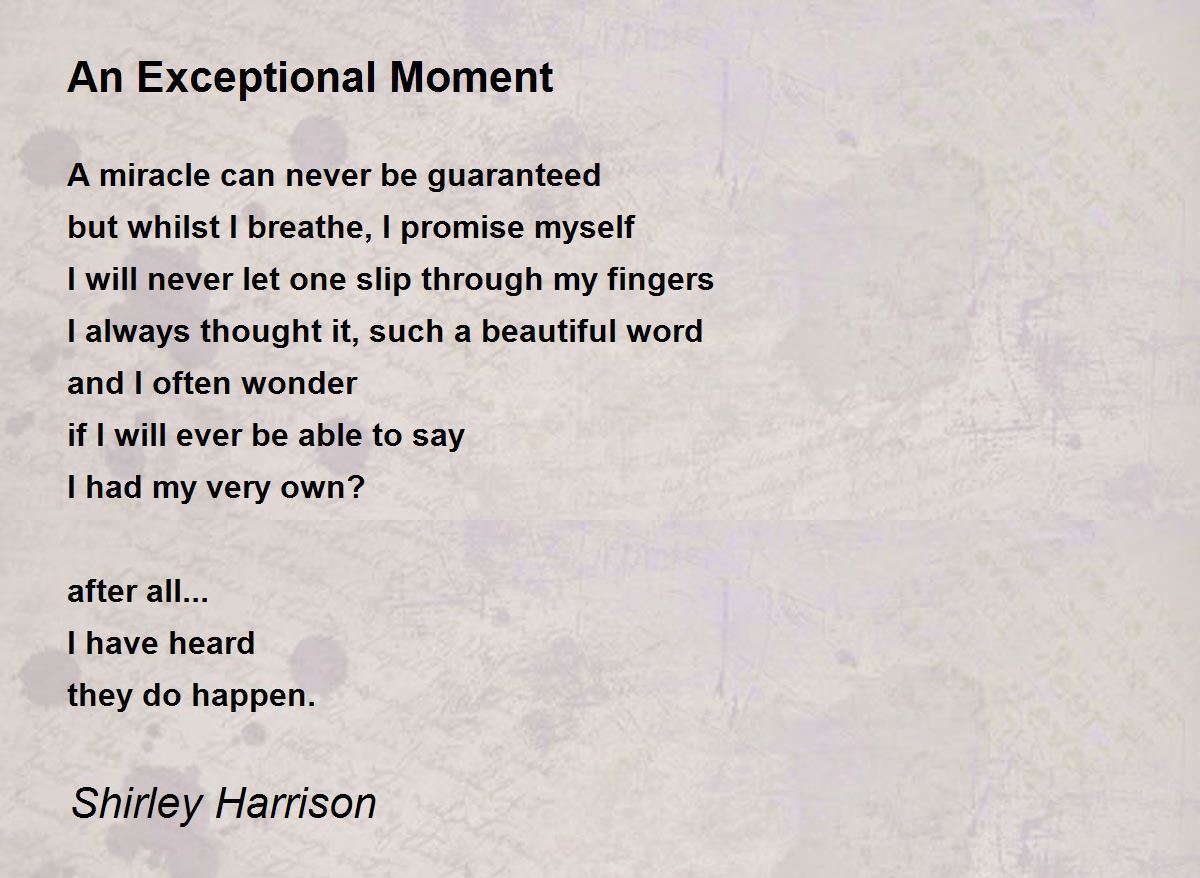 An Exceptional Moment

A miracle can never be guaranteed
but whilst I breathe, I promise myself
I will never let one slip through my fingers
I always thought it, such a beautiful word
and I often wonder
if I will ever be able to say
I had my very own?

after all...
I have heard
they do happen.

Shirley Harrison